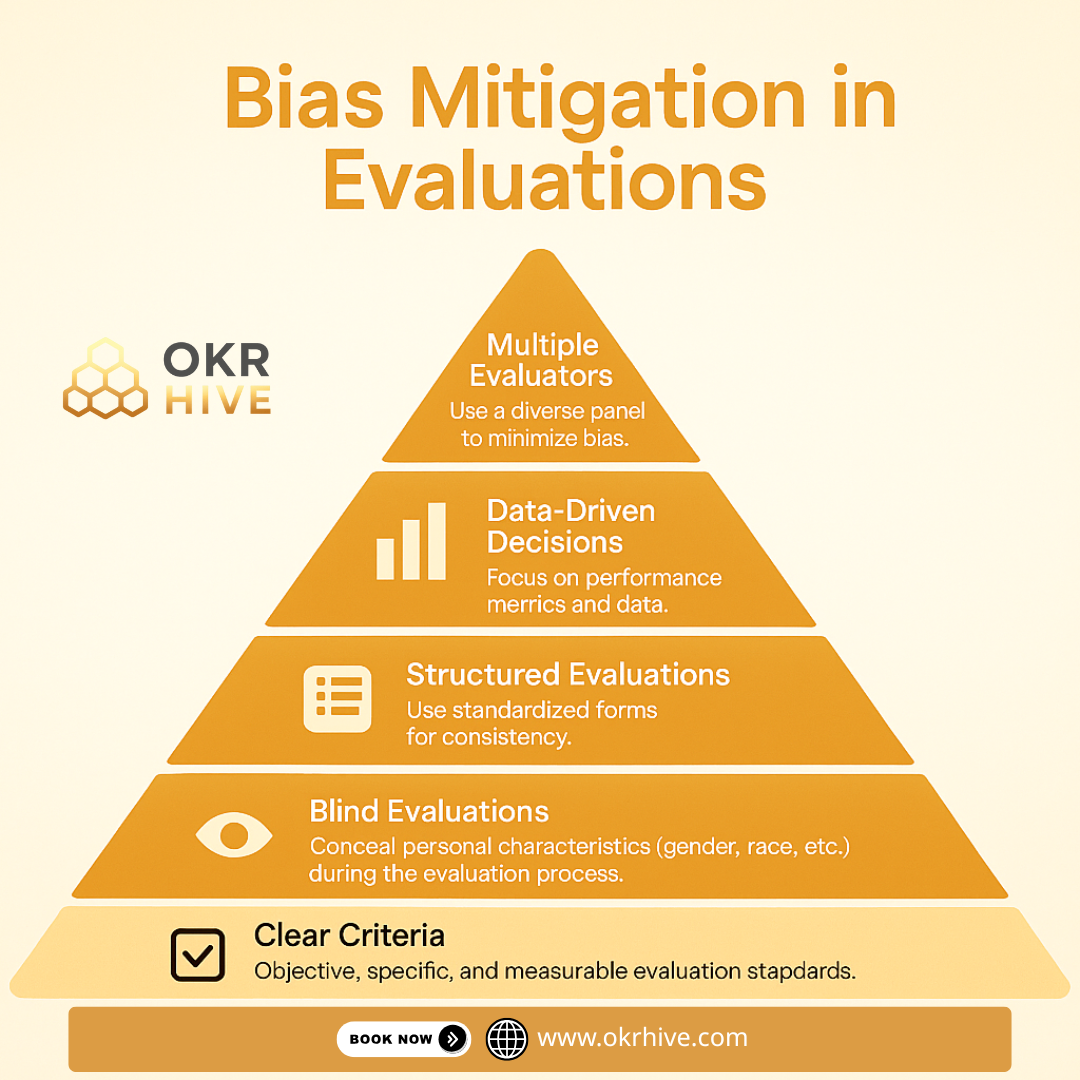 Bias Mitigation in Evaluations

OKR HIVE

Multiple Evaluators
Use a diverse panel to minimize bias.

Data-Driven Decisions
Focus on performance merrics and data.

Structured Evaluations
Use standardized forms for consistency.

Blind Evaluations
Conceal personal characteristics (gender, race, etc.) during the evaluation process.

Clear Criteria
Objective, specific, and measurable evaluation stapdards.

BOOK NOW

www.okrhive.com